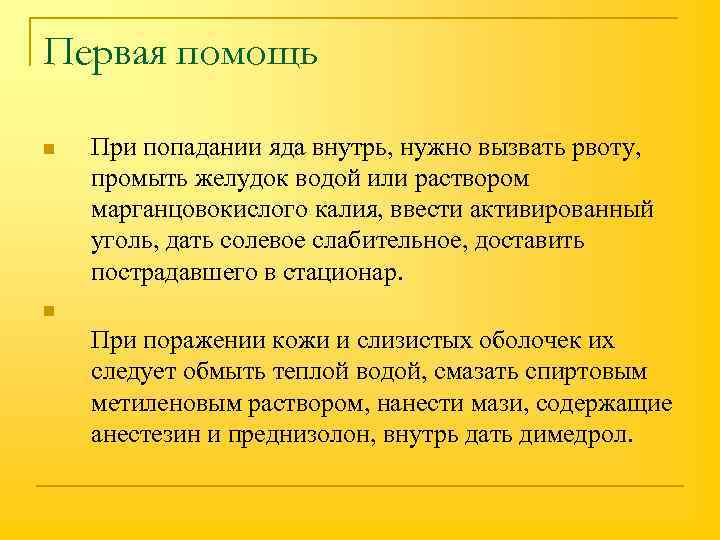 Первая помощь

При попадании яда внутрь, нужно вызвать рвоту, промыть желудок водой или раствором марганцовокислого калия, ввести активированный уголь, дать солевое слабительное, доставить пострадавшего в стационар.

При поражении кожи и слизистых оболочек их следует обмыть теплой водой, смазать спиртовым метиленовым раствором, нанести мази, содержащие анестезин и преднизолон, внутрь дать димедрол.